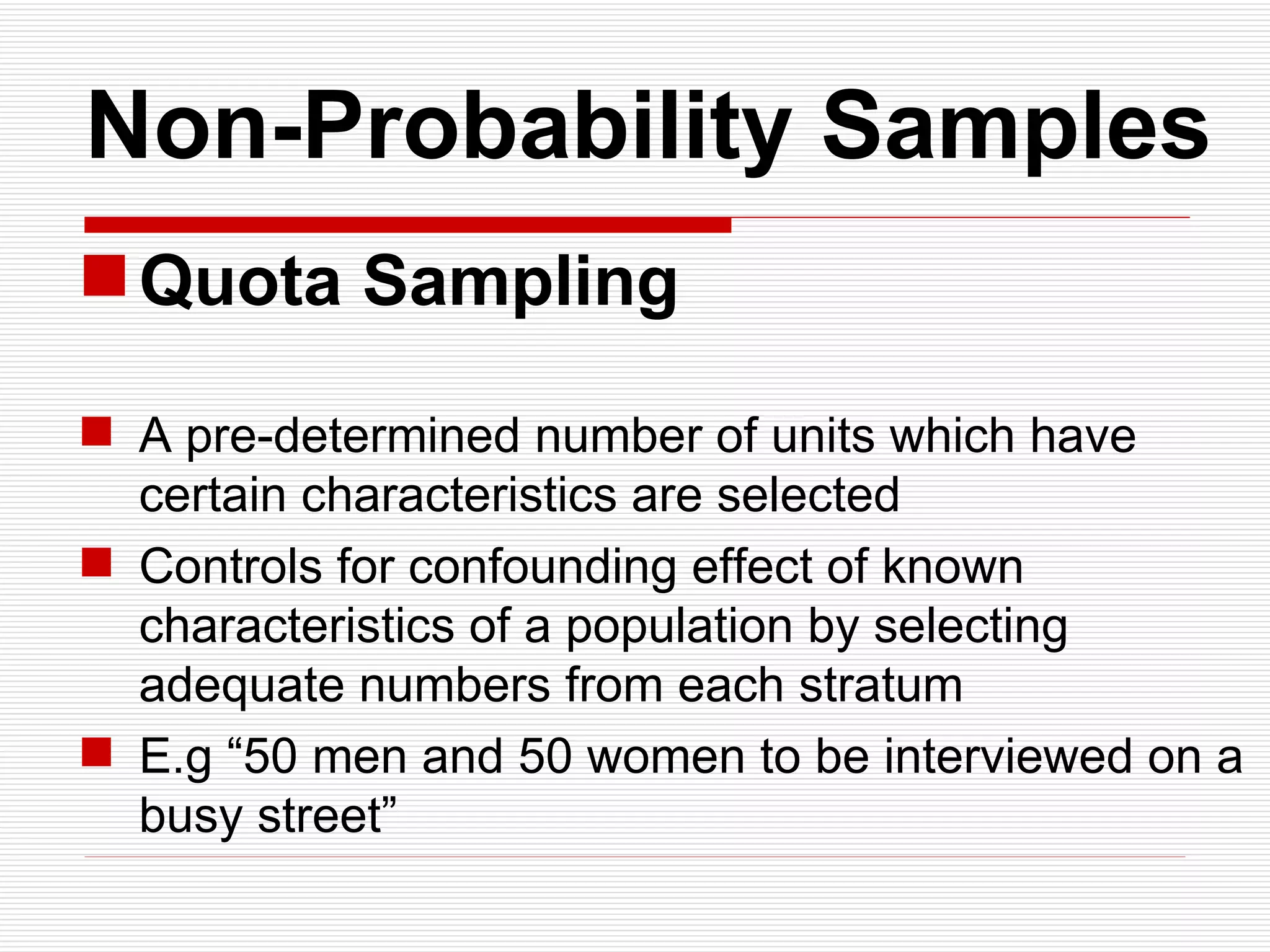 Non-Probability Samples

Quota Sampling

A pre-determined number of units which have certain characteristics are selected

Controls for confounding effect of known characteristics of a population by selecting adequate numbers from each stratum

E.g “50 men and 50 women to be interviewed on a busy street”